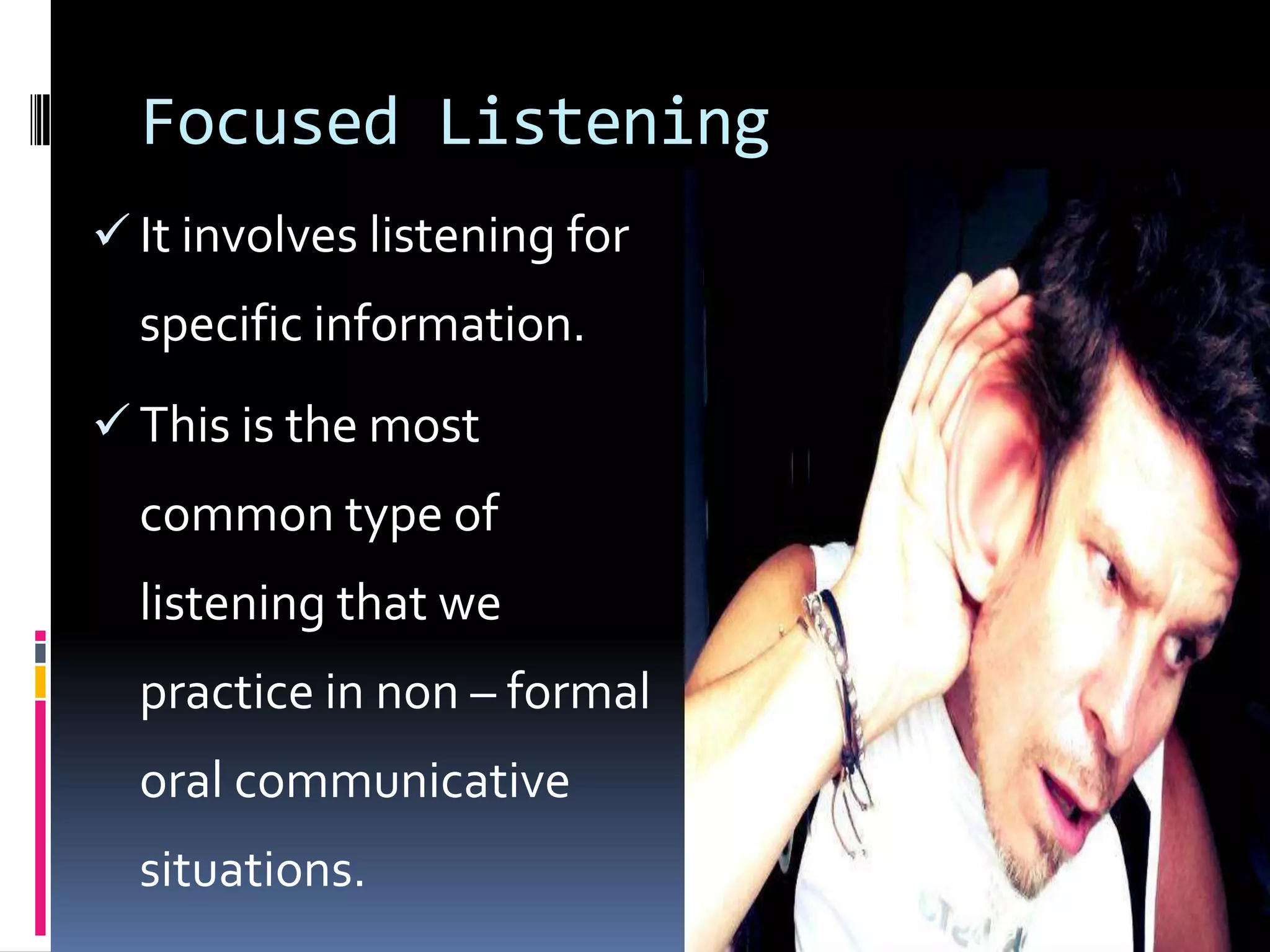 Focused Listening

✓ It involves listening for specific information.

✓ This is the most common type of listening that we practice in non – formal oral communicative situations.